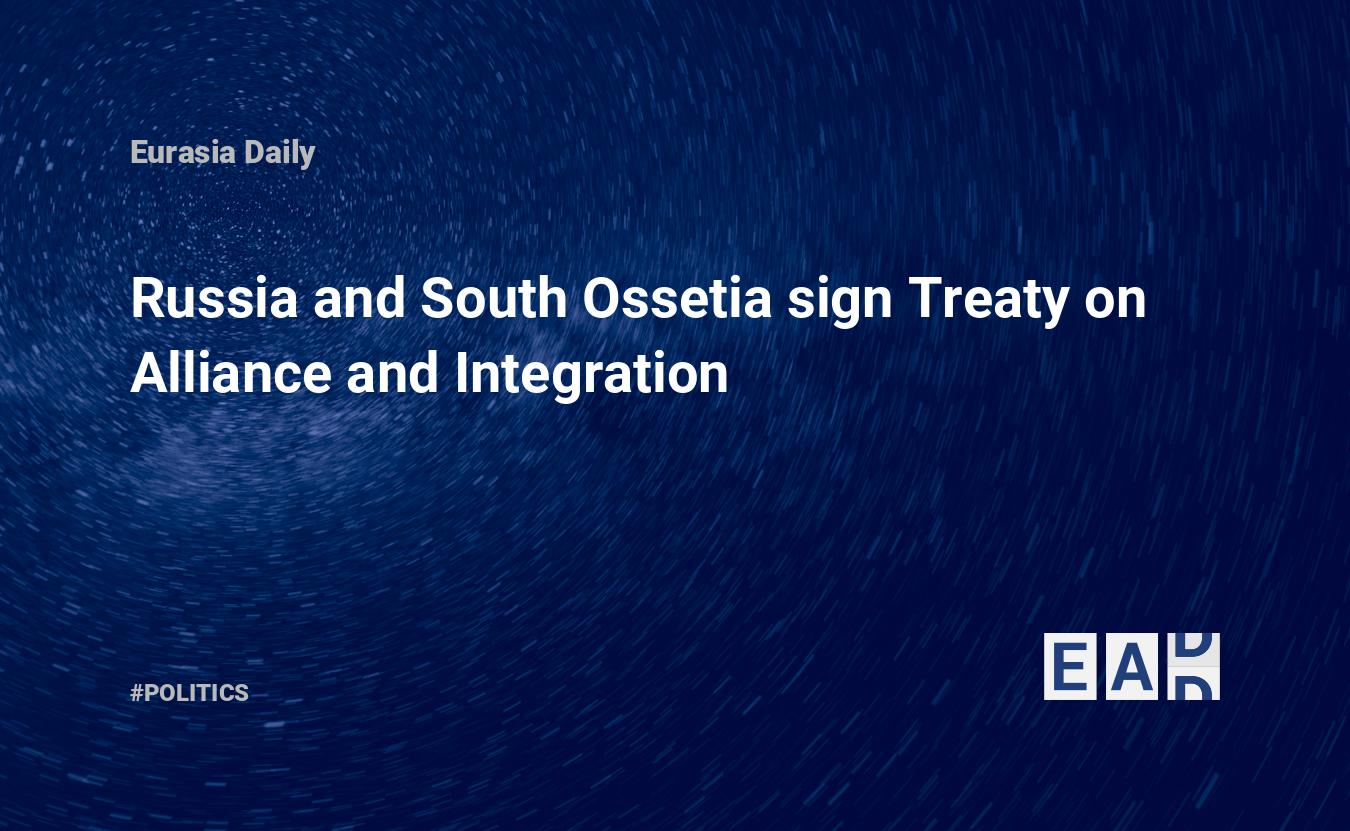 Eurasia Daily

Russia and South Ossetia sign Treaty on Alliance and Integration

#POLITICS

EAD